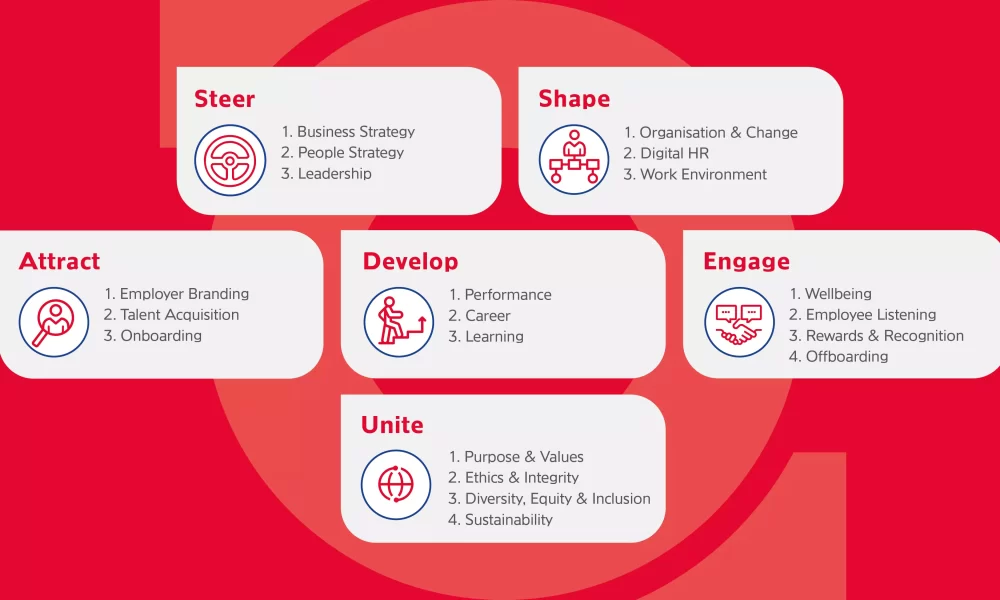 Steer

1. Business Strategy
2. People Strategy
3. Leadership

Shape

1. Organisation & Change
2. Digital HR
3. Work Environment

Attract

1. Employer Branding
2. Talent Acquisition
3. Onboarding

Develop

1. Performance
2. Career
3. Learning

Engage

1. Wellbeing
2. Employee Listening
3. Rewards & Recognition
4. Offboarding

Unite

1. Purpose & Values
2. Ethics & Integrity
3. Diversity, Equity & Inclusion
4. Sustainability